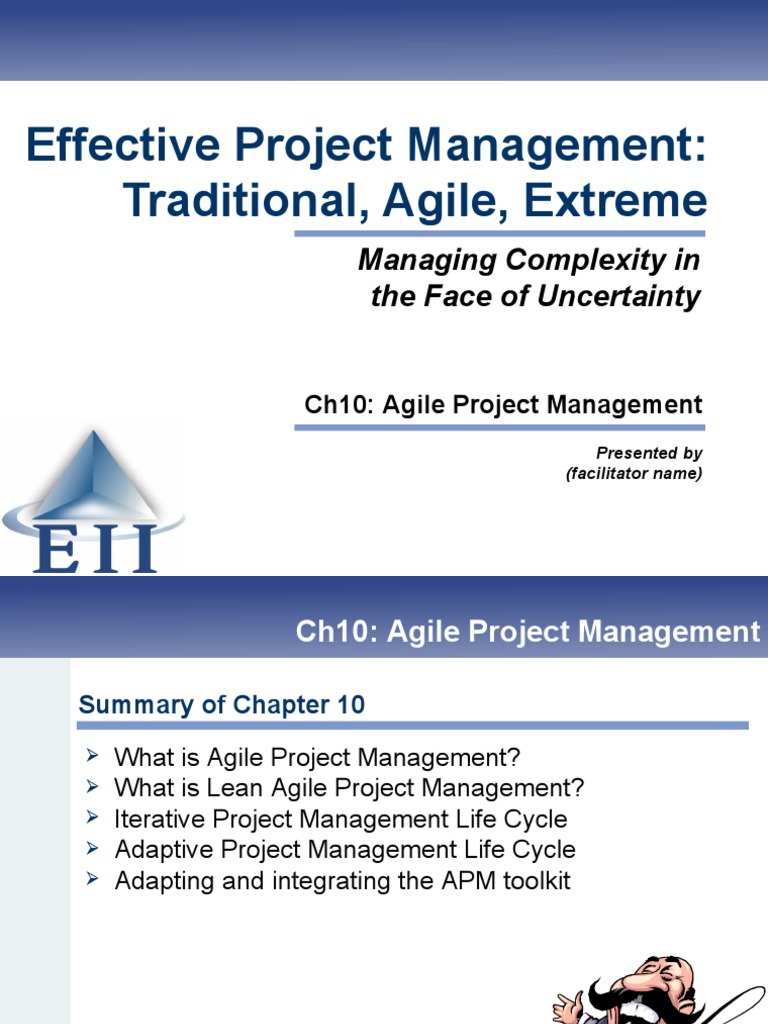 Effective Project Management: Traditional, Agile, Extreme

Managing Complexity in the Face of Uncertainty

Ch10: Agile Project Management

Presented by
(facilitator name)

EII

Ch10: Agile Project Management

Summary of Chapter 10

➢ What is Agile Project Management?
➢ What is Lean Agile Project Management?
➢ Iterative Project Management Life Cycle
➢ Adaptive Project Management Life Cycle
➢ Adapting and integrating the APM toolkit